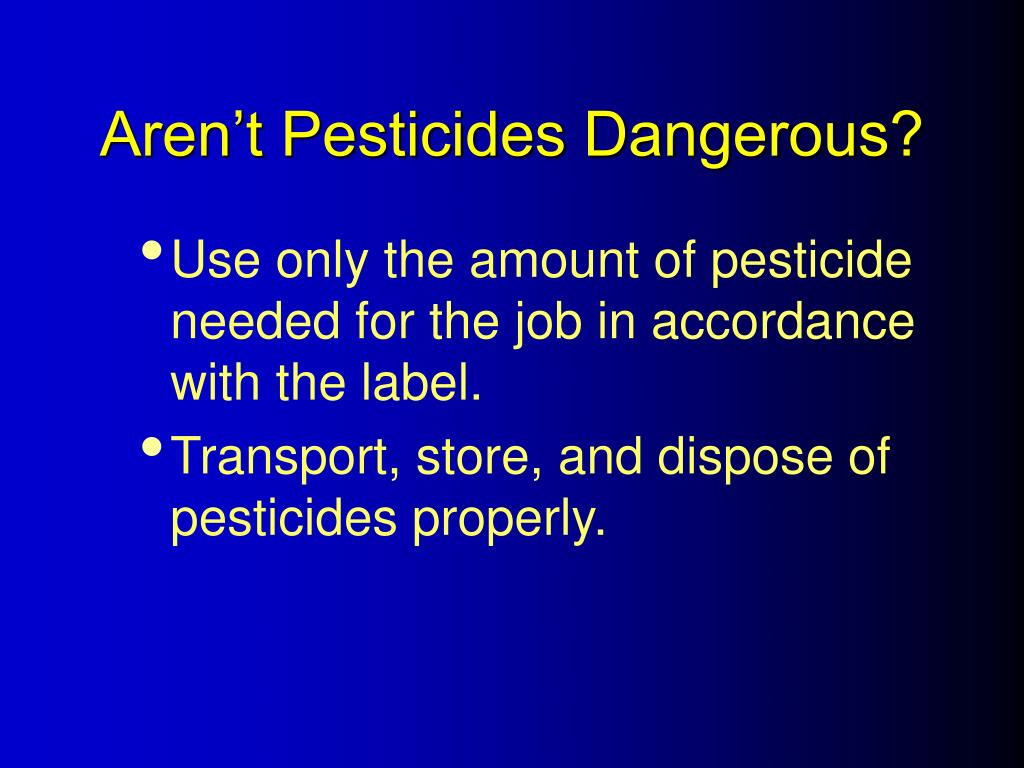 Aren’t Pesticides Dangerous?

• Use only the amount of pesticide needed for the job in accordance with the label.
• Transport, store, and dispose of pesticides properly.